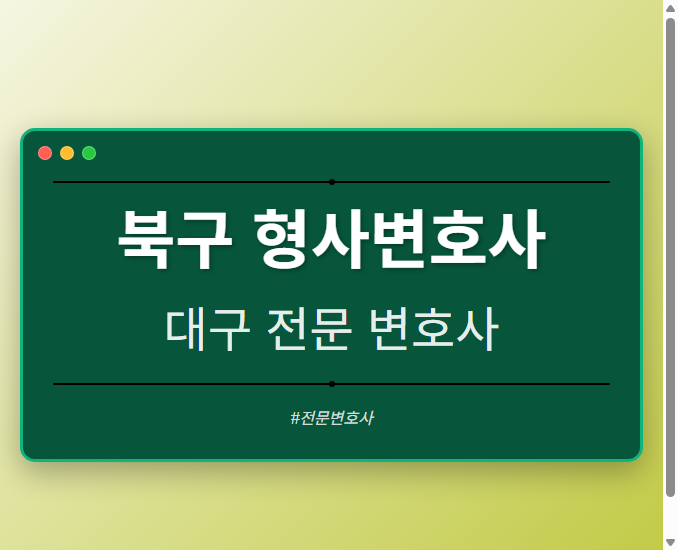 북구 형사변호사

대구 전문 변호사

#전문변호사